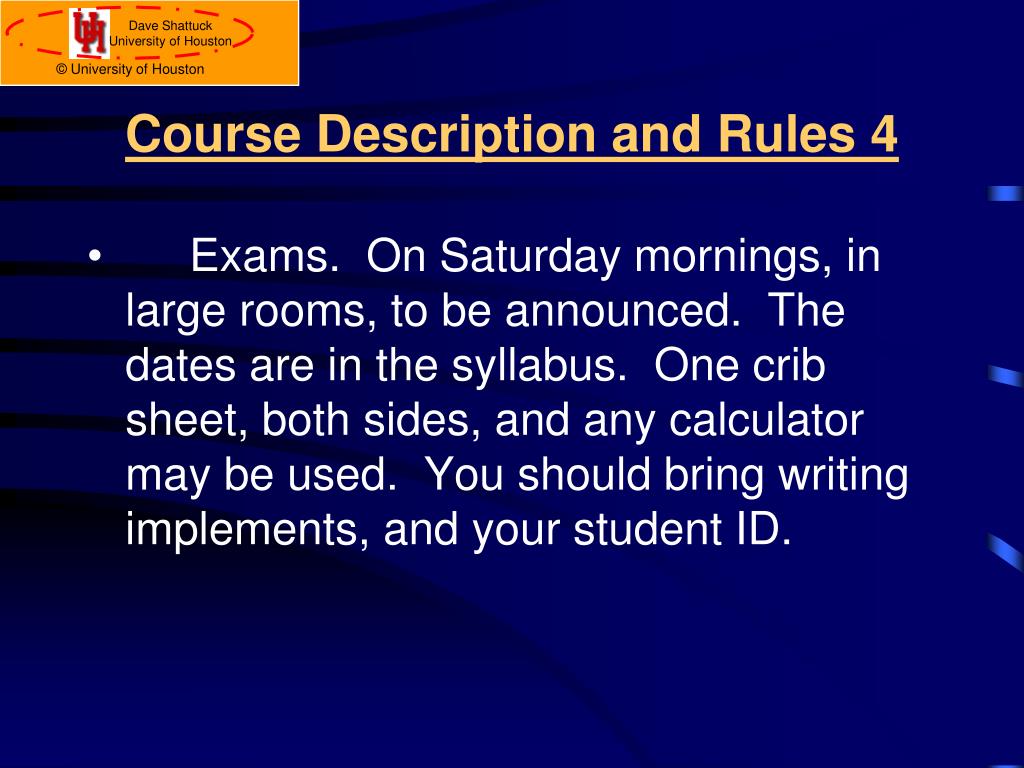 Dave Shattuck
University of Houston
© University of Houston

Course Description and Rules 4

• Exams. On Saturday mornings, in large rooms, to be announced. The dates are in the syllabus. One crib sheet, both sides, and any calculator may be used. You should bring writing implements, and your student ID.